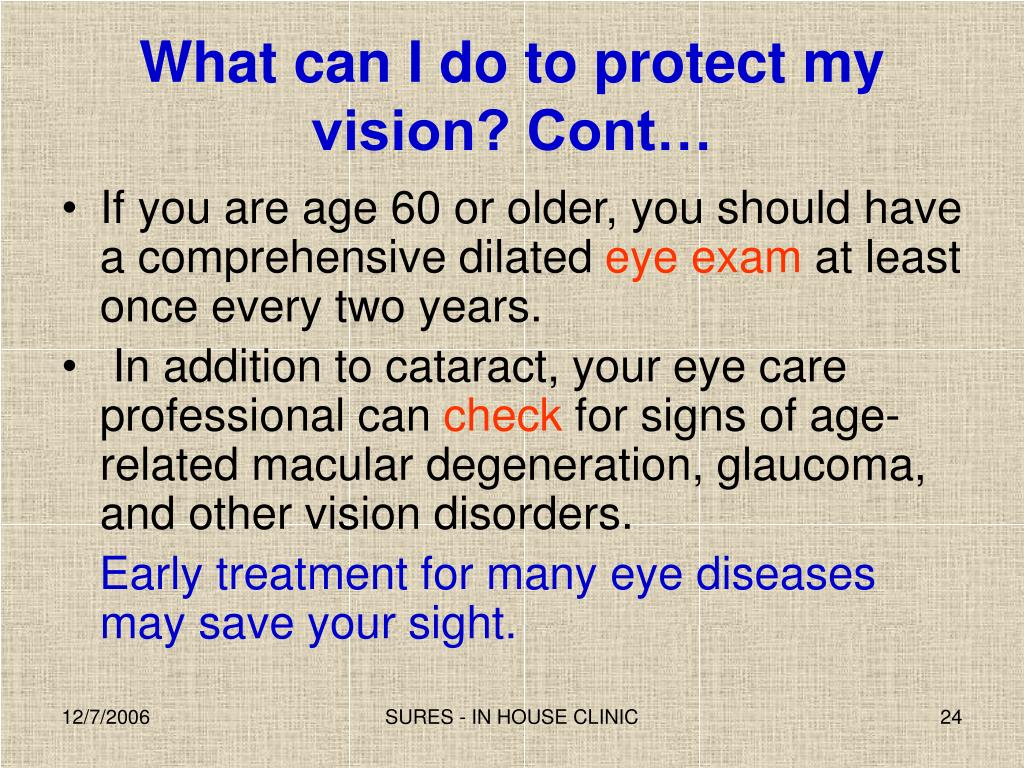 What can I do to protect my vision? Cont…

• If you are age 60 or older, you should have a comprehensive dilated eye exam at least once every two years.

• In addition to cataract, your eye care professional can check for signs of age-related macular degeneration, glaucoma, and other vision disorders.

Early treatment for many eye diseases may save your sight.

12/7/2006

SURES - IN HOUSE CLINIC

24